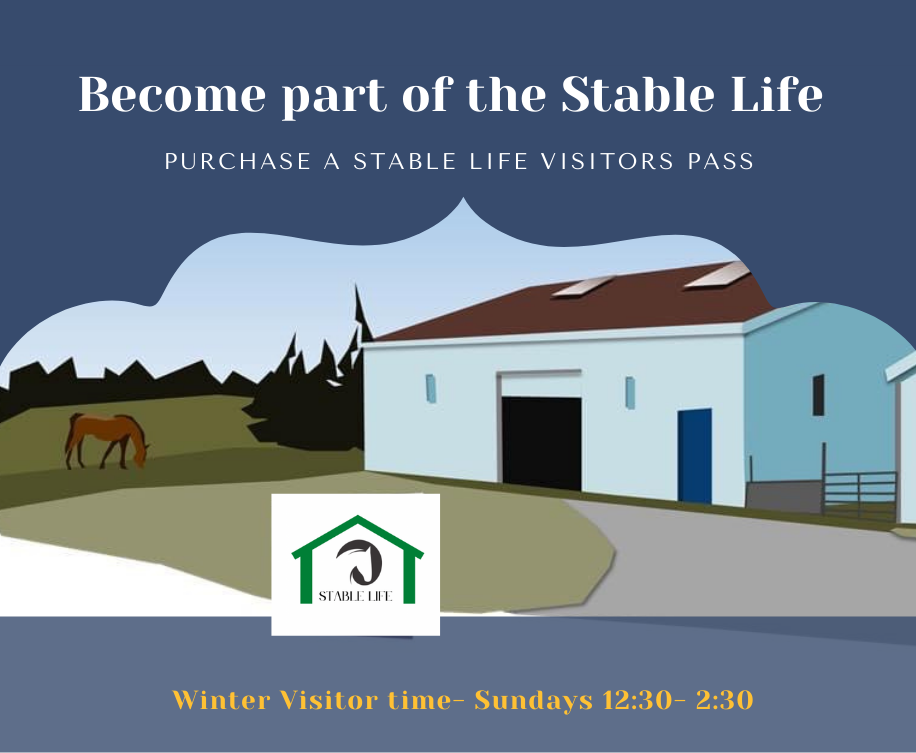 Become part of the Stable Life

PURCHASE A STABLE LIFE VISITORS PASS

STABLE LIFE

Winter Visitor time- Sundays 12:30- 2:30